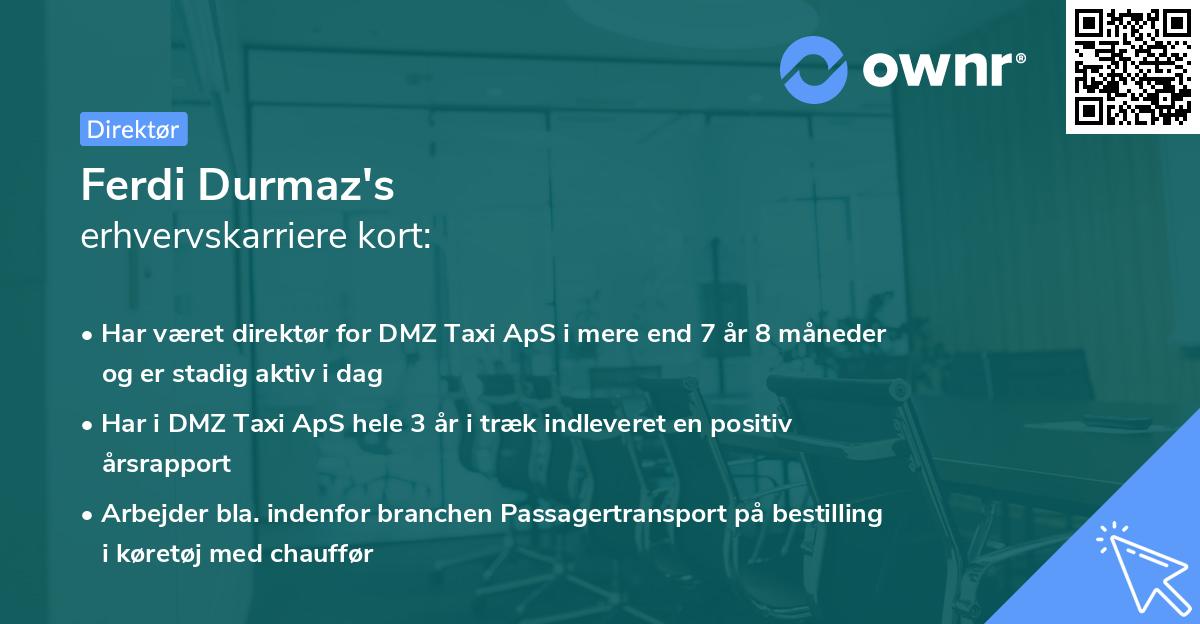 ownr®

Direktør

Ferdi Durmaz's
erhvervskarriere kort:

• Har været direktør for DMZ Taxi ApS i mere end 7 år 8 måneder og er stadig aktiv i dag

• Har i DMZ Taxi ApS hele 3 år i træk indleveret en positiv årsrapport

• Arbejder bla. indenfor branchen Passagertransport på bestilling i køretøj med chauffør